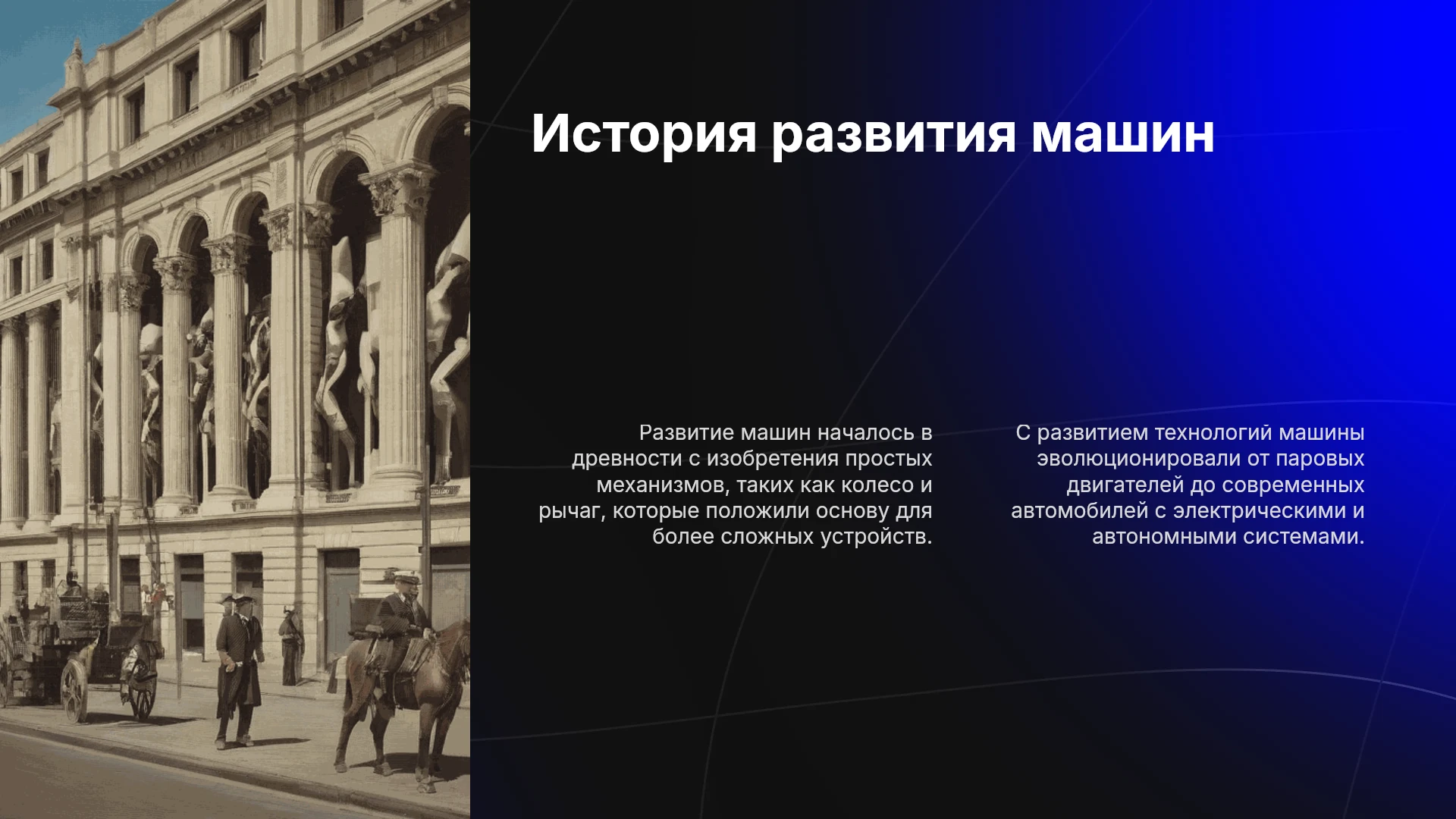 История развития машин

Развитие машин началось в древности с изобретения простых механизмов, таких как колесо и рычаг, которые положили основу для более сложных устройств.

С развитием технологий машины эволюционировали от паровых двигателей до современных автомобилей с электрическими и автономными системами.